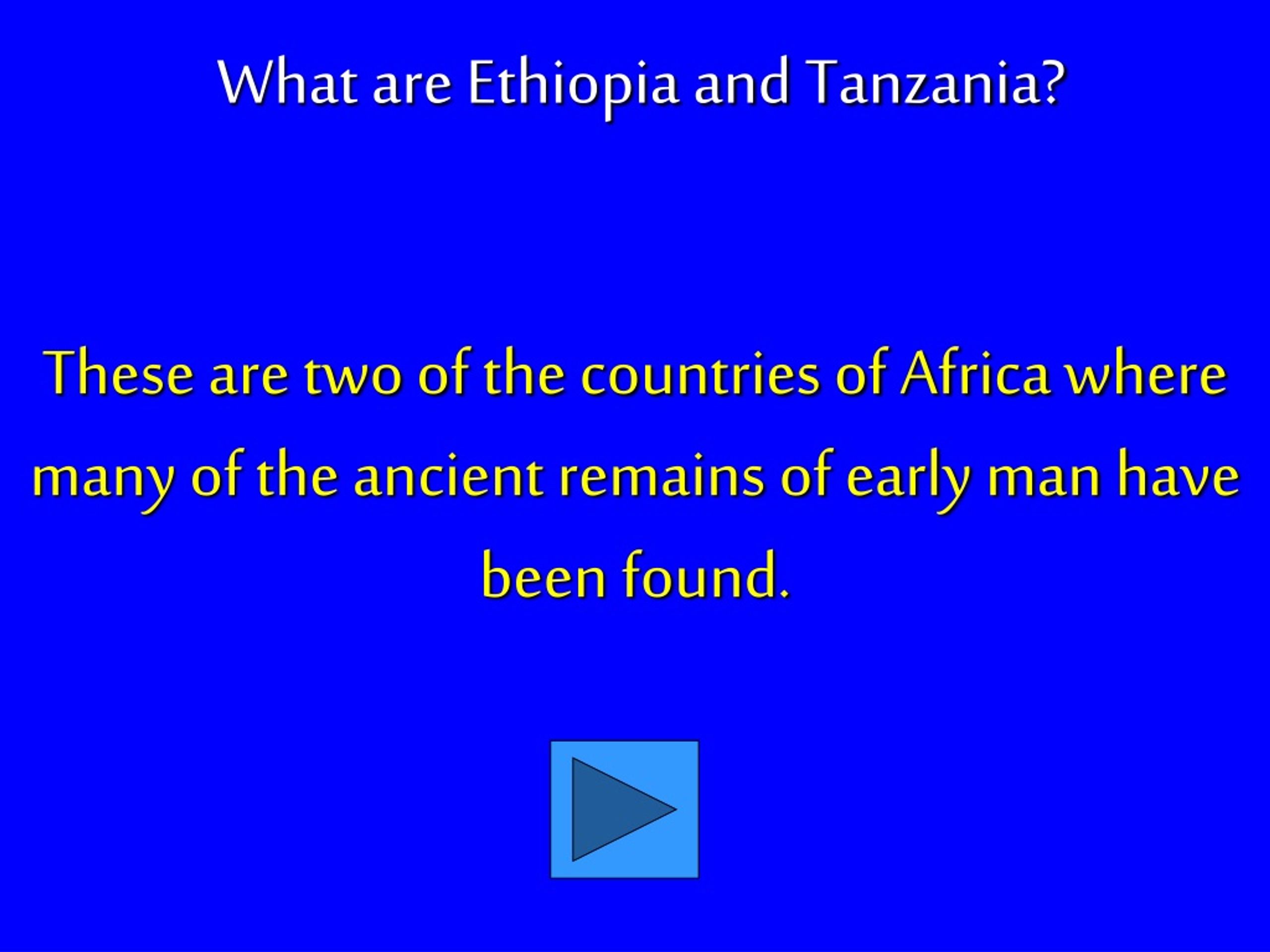 What are Ethiopia and Tanzania?

These are two of the countries of Africa where many of the ancient remains of early man have been found.